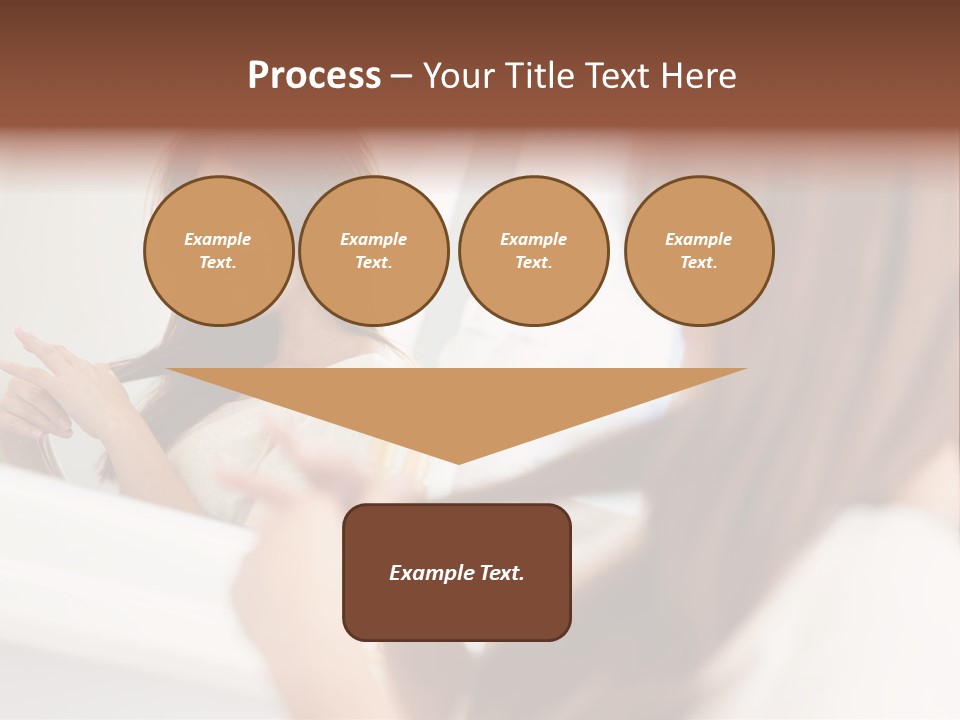 Process – Your Title Text Here

Example Text.

Example Text.

Example Text.

Example Text.

Example Text.